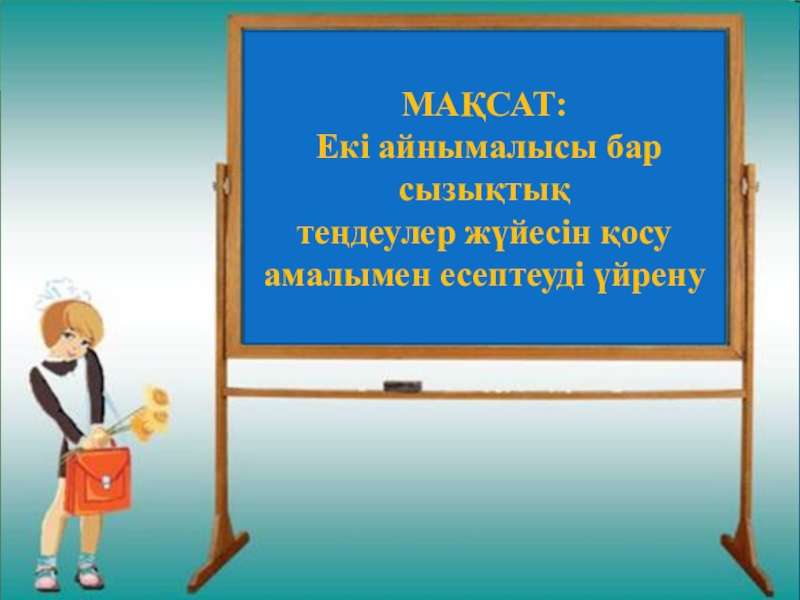 МАҚСАТ:
Екі айнымалысы бар сызықтық теңдеулер жүйесін қосу амалымен есептеуді үйрену